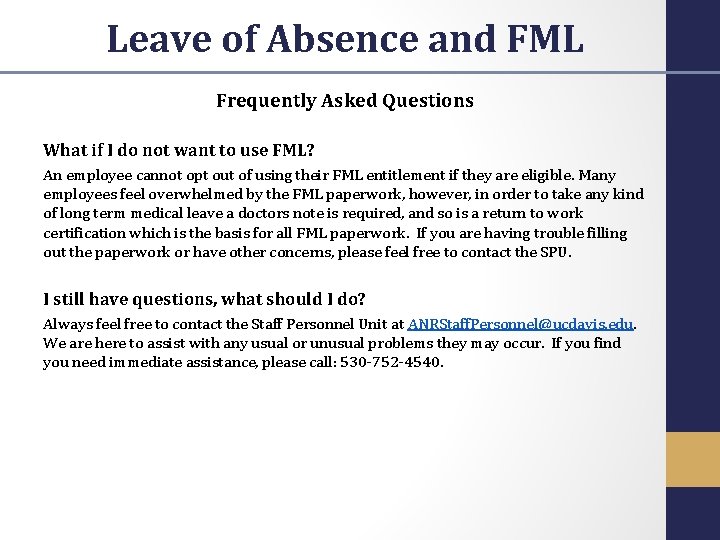 Leave of Absence and FML

Frequently Asked Questions

What if I do not want to use FML?

An employee cannot opt out of using their FML entitlement if they are eligible. Many employees feel overwhelmed by the FML paperwork, however, in order to take any kind of long term medical leave a doctors note is required, and so is a return to work certification which is the basis for all FML paperwork. If you are having trouble filling out the paperwork or have other concerns, please feel free to contact the SPU.

I still have questions, what should I do?

Always feel free to contact the Staff Personnel Unit at ANRStaffPersonnel@ucdavis.edu. We are here to assist with any usual or unusual problems they may occur. If you find you need immediate assistance, please call: 530-752-4540.